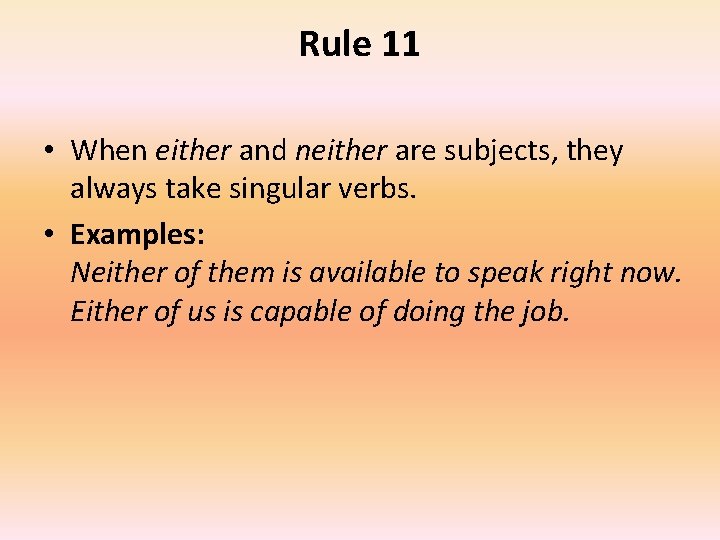 Rule 11

• When either and neither are subjects, they always take singular verbs.

• Examples:
Neither of them is available to speak right now.
Either of us is capable of doing the job.